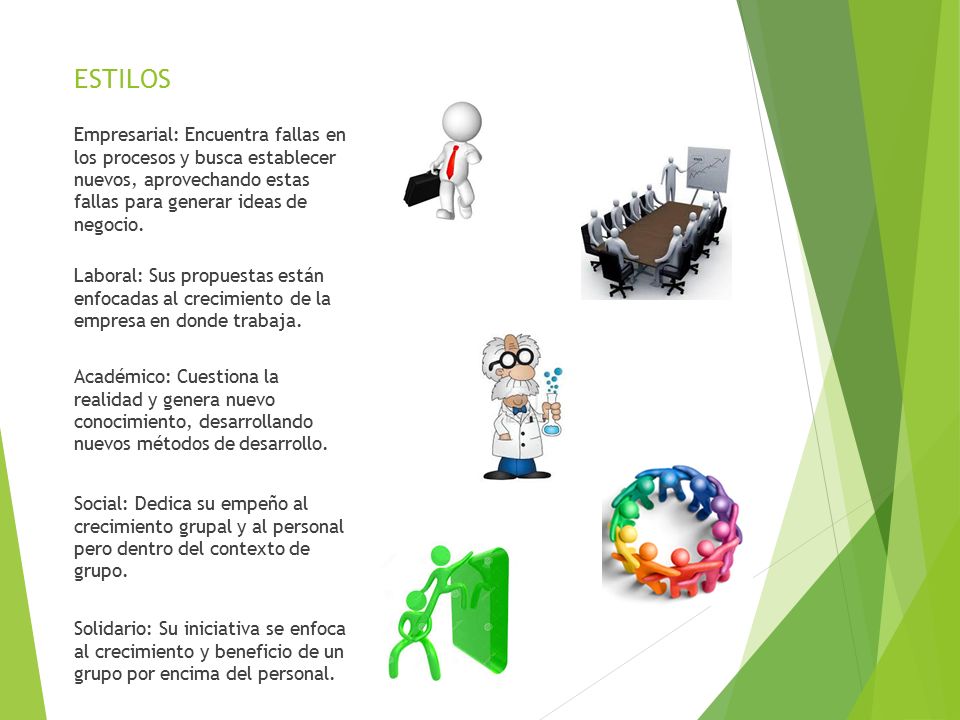 ESTILOS

Empresarial: Encuentra fallas en los procesos y busca establecer nuevos, aprovechando estas fallas para generar ideas de negocio.

Laboral: Sus propuestas están enfocadas al crecimiento de la empresa en donde trabaja.

Académico: Cuestiona la realidad y genera nuevo conocimiento, desarrollando nuevos métodos de desarrollo.

Social: Dedica su empeño al crecimiento grupal y al personal pero dentro del contexto de grupo.

Solidario: Su iniciativa se enfoca al crecimiento y beneficio de un grupo por encima del personal.